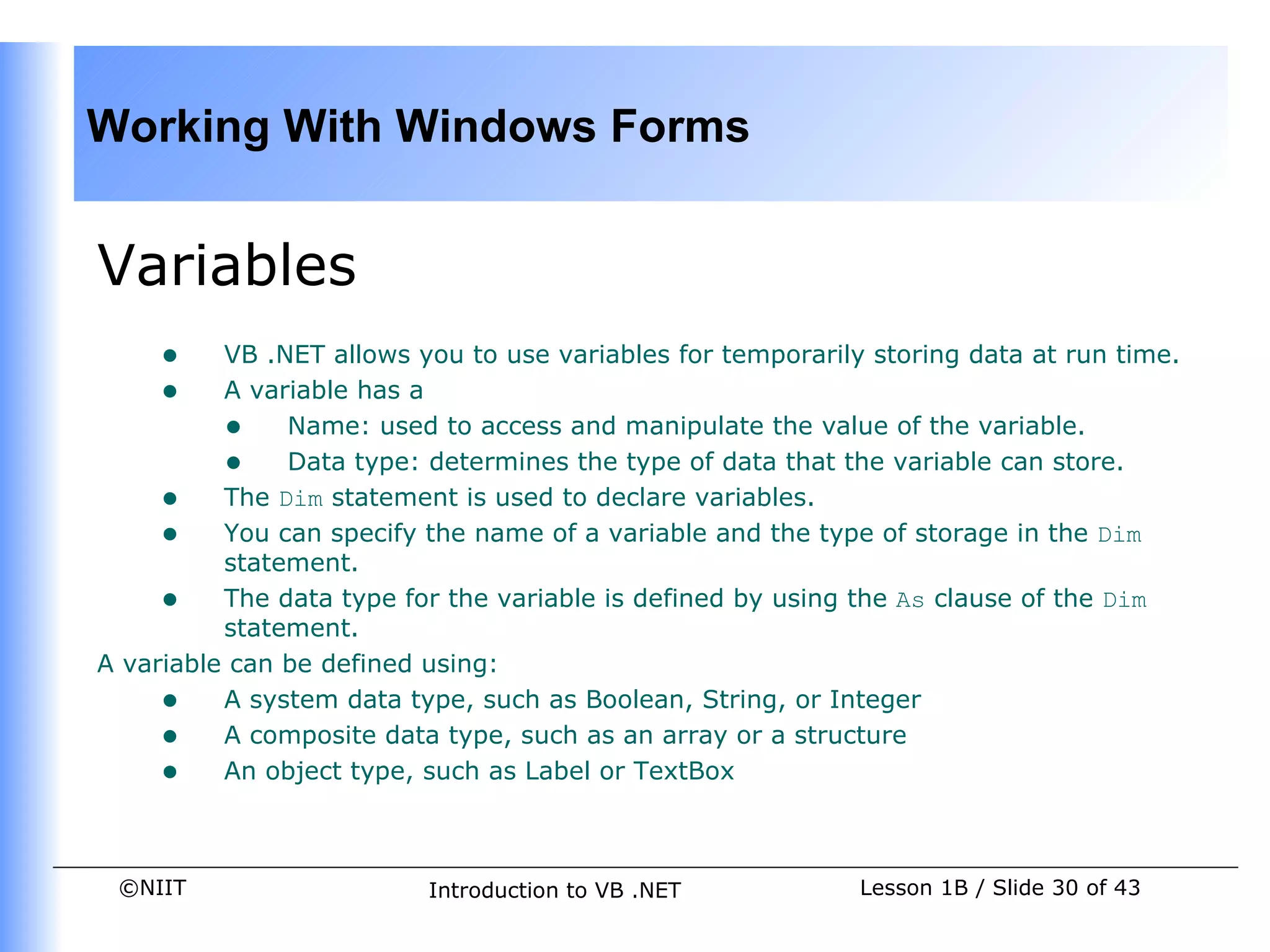 Working With Windows Forms

Variables

- VB .NET allows you to use variables for temporarily storing data at run time.
- A variable has a
  - Name: used to access and manipulate the value of the variable.
  - Data type: determines the type of data that the variable can store.
- The Dim statement is used to declare variables.
- You can specify the name of a variable and the type of storage in the Dim statement.
- The data type for the variable is defined by using the As clause of the Dim statement.

A variable can be defined using:
- A system data type, such as Boolean, String, or Integer
- A composite data type, such as an array or a structure
- An object type, such as Label or TextBox

©NIIT

Introduction to VB .NET

Lesson 1B / Slide 30 of 43